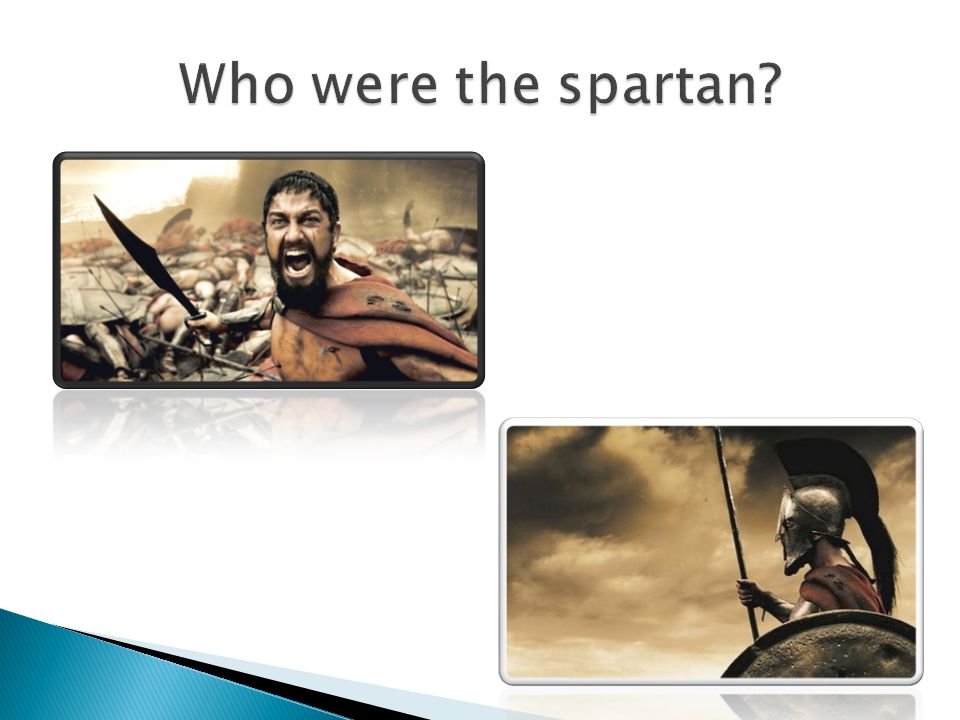 Who were the spartan?